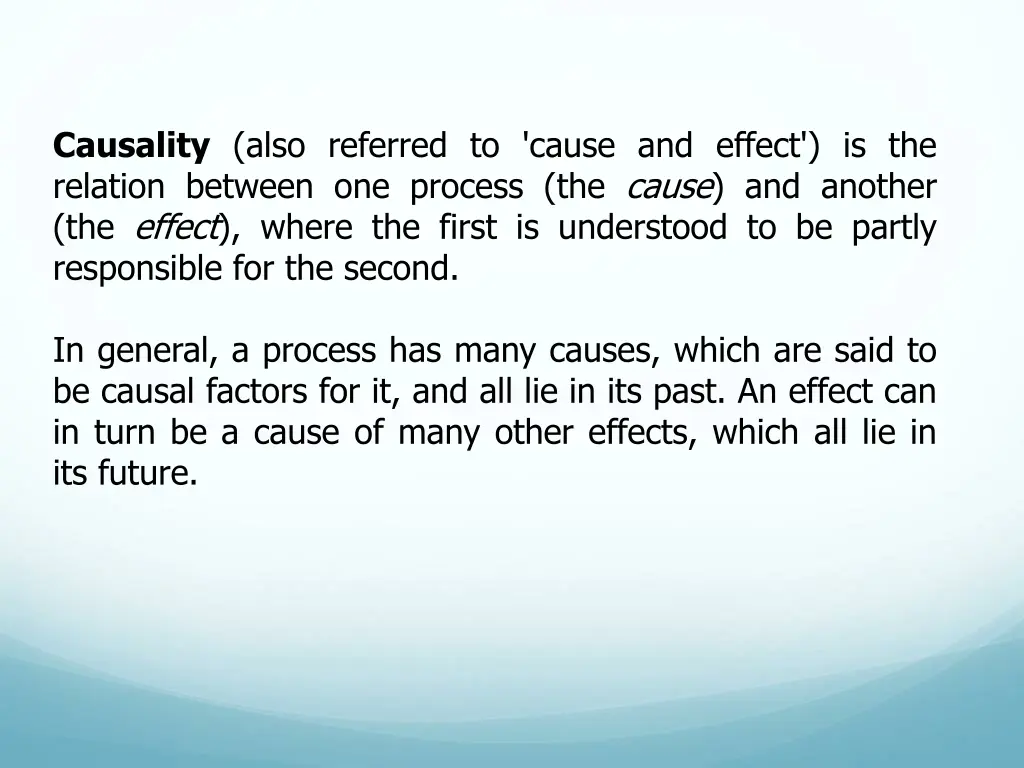 Causality (also referred to 'cause and effect') is the relation between one process (the cause) and another (the effect), where the first is understood to be partly responsible for the second.

In general, a process has many causes, which are said to be causal factors for it, and all lie in its past. An effect can in turn be a cause of many other effects, which all lie in its future.